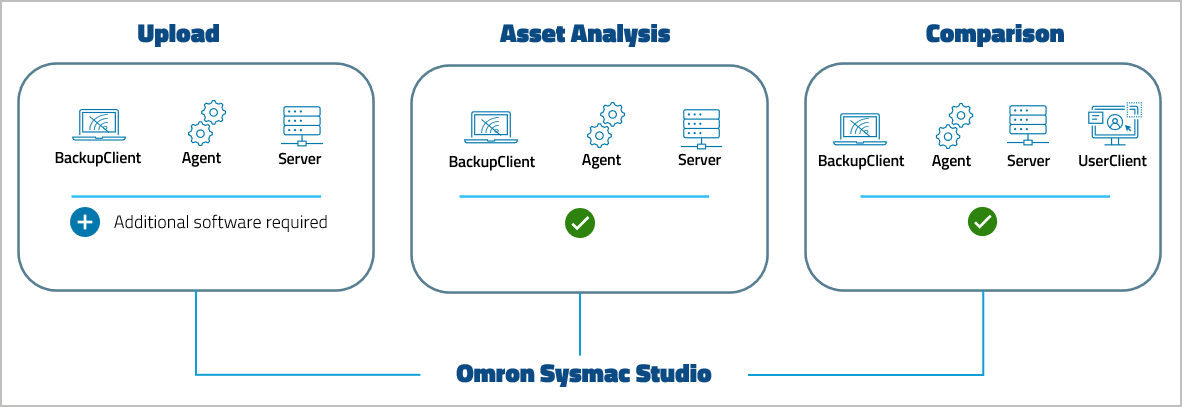 Upload

BackupClient Agent Server

Additional software required

Asset Analysis

BackupClient Agent Server

Comparison

BackupClient Agent Server UserClient

Omron Sysmac Studio